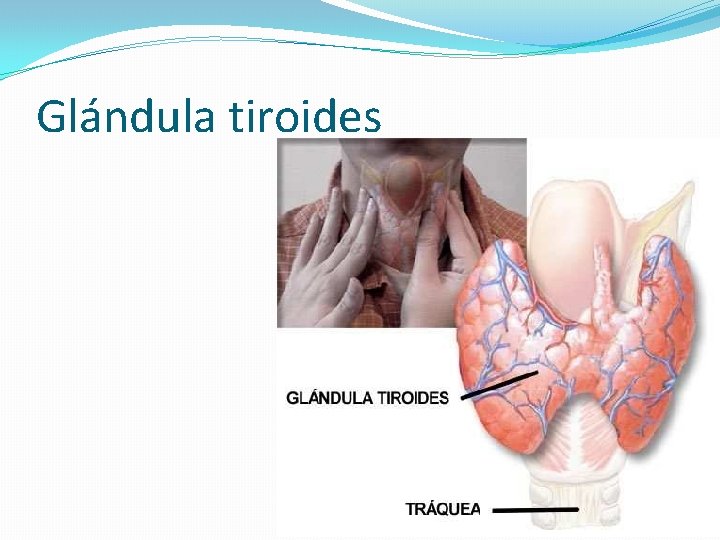 Glándula tiroides

GLÁNDULA TIROIDES

TRÁQUEA